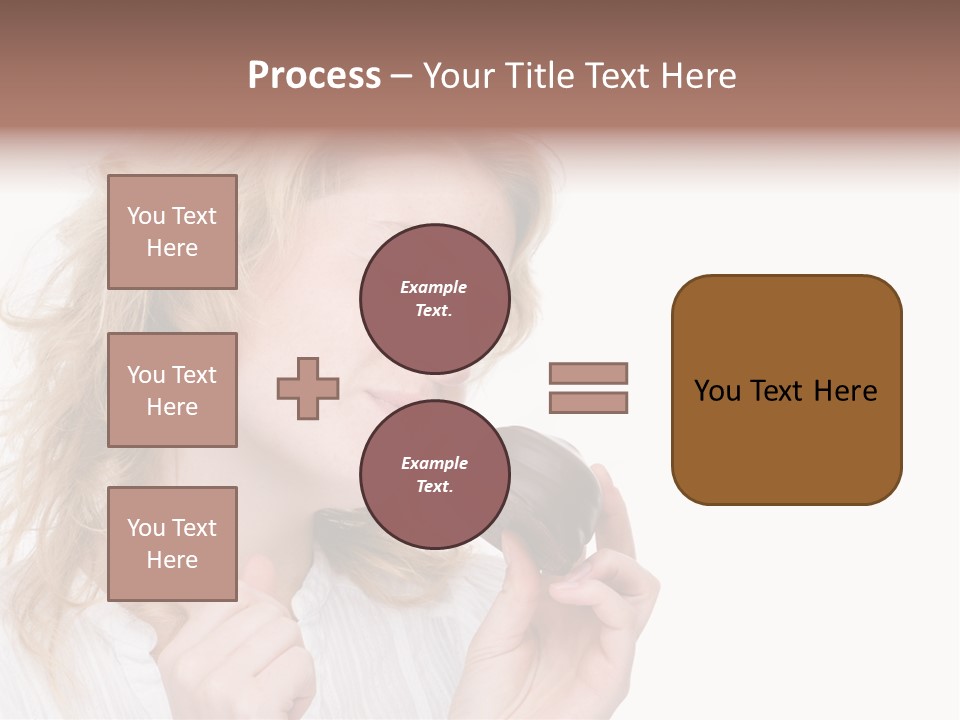 Process – Your Title Text Here

You Text Here

You Text Here

You Text Here

Example Text.

Example Text.

You Text Here